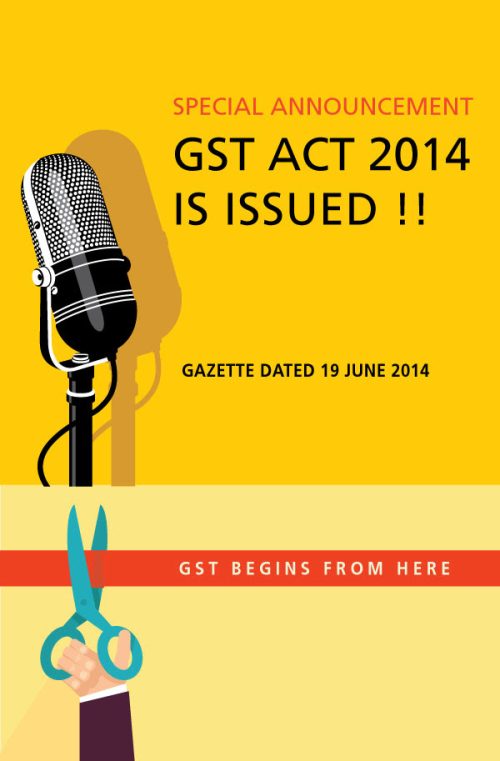 SPECIAL ANNOUNCEMENT

GST ACT 2014 IS ISSUED !!

GAZETTE DATED 19 JUNE 2014

GST BEGINS FROM HERE